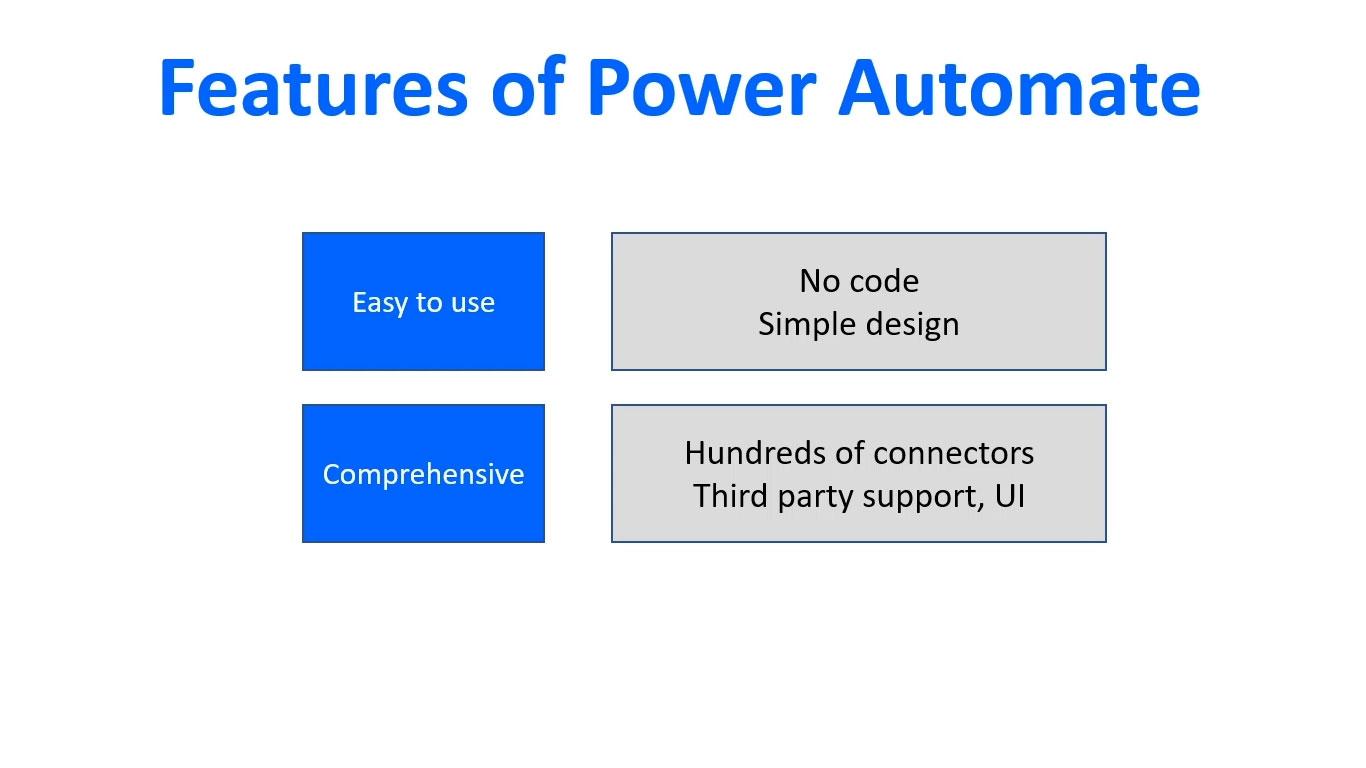 Features of Power Automate

Easy to use

No code
Simple design

Comprehensive

Hundreds of connectors
Third party support, UI